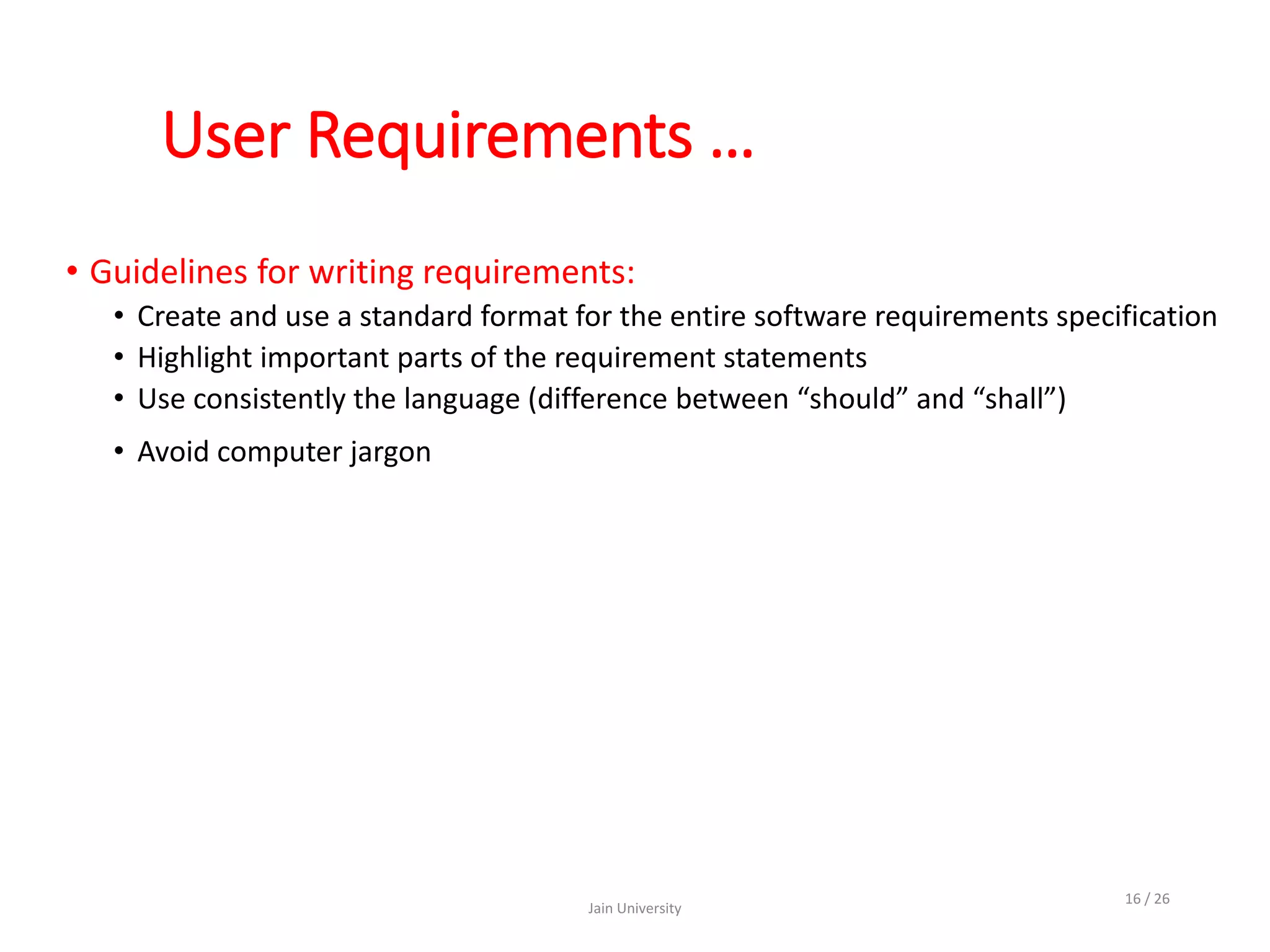 User Requirements …

• Guidelines for writing requirements:
  • Create and use a standard format for the entire software requirements specification
  • Highlight important parts of the requirement statements
  • Use consistently the language (difference between “should” and “shall”)
  • Avoid computer jargon

Jain University

16 / 26